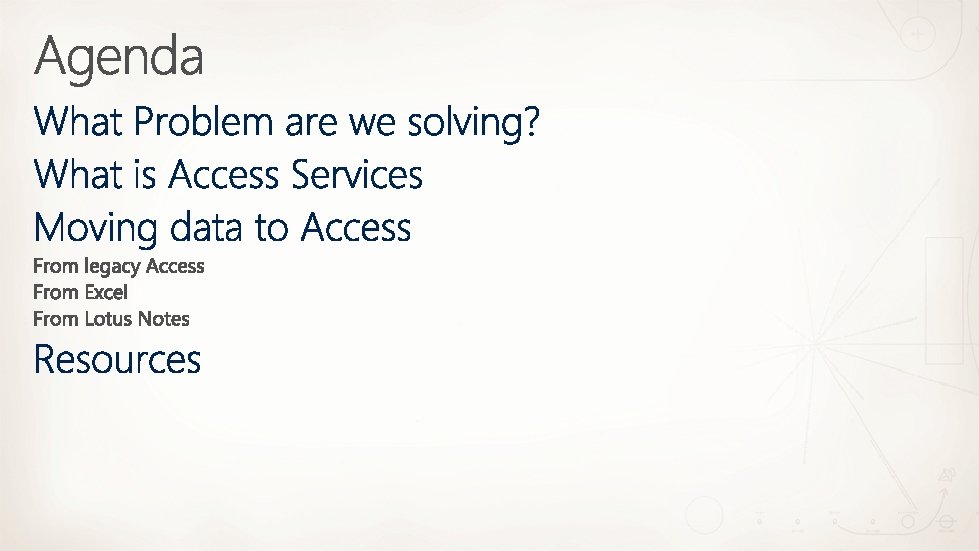 Agenda

What Problem are we solving?

What is Access Services

Moving data to Access

From legacy Access

From Excel

From Lotus Notes

Resources